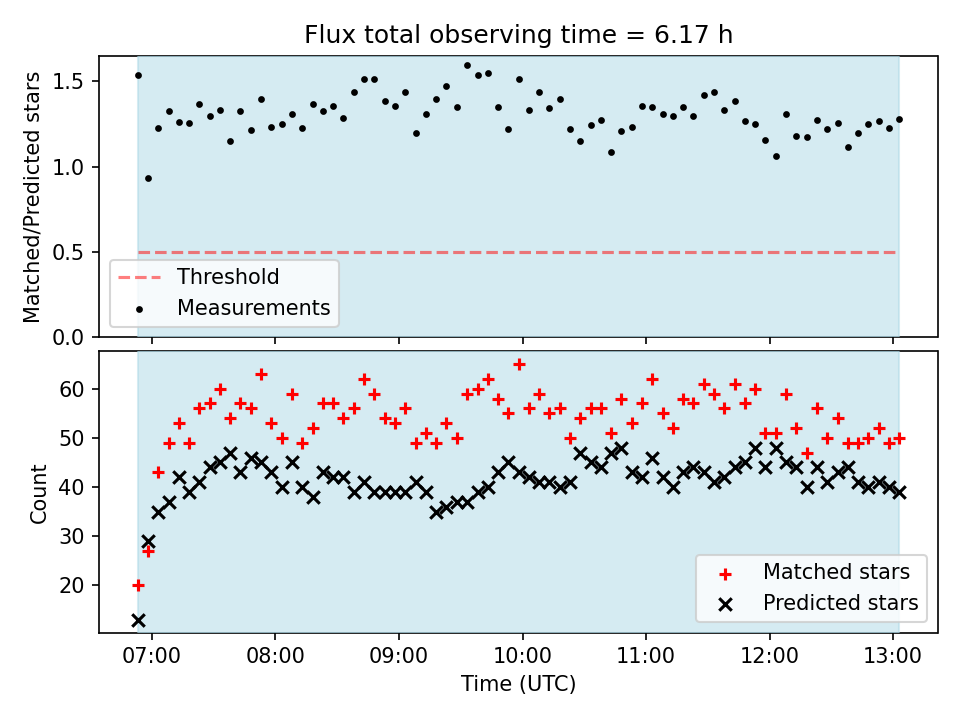 Flux total observing time = 6.17 h

Matched/Predicted stars

1.5
1.0
0.5
0.0

Threshold
Measurements

Count

60
50
40
30
20

Matched stars
Predicted stars

07:00
08:00
09:00
10:00
11:00
12:00
13:00

Time (UTC)